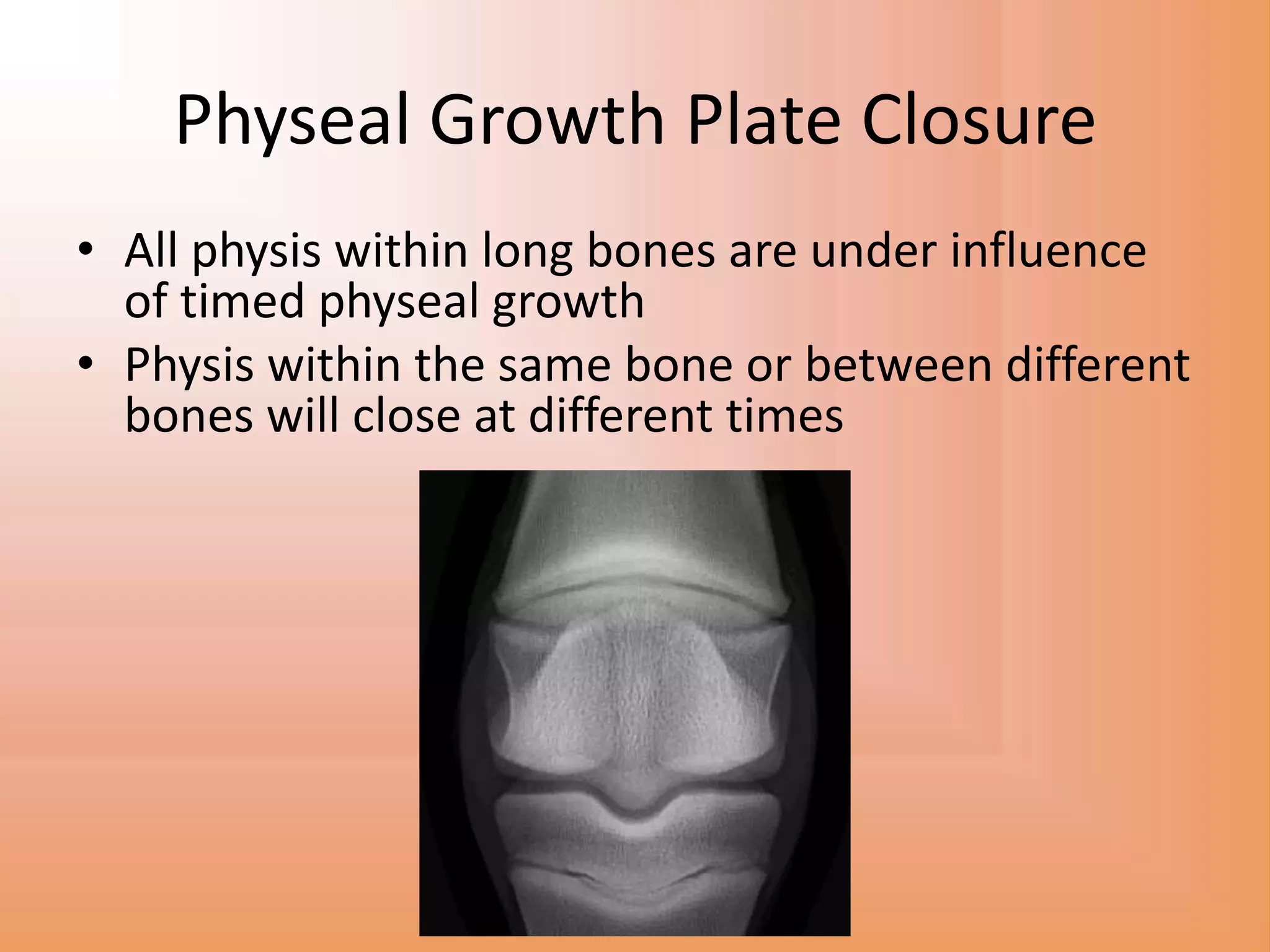 Physeal Growth Plate Closure

• All physis within long bones are under influence of timed physeal growth
• Physis within the same bone or between different bones will close at different times